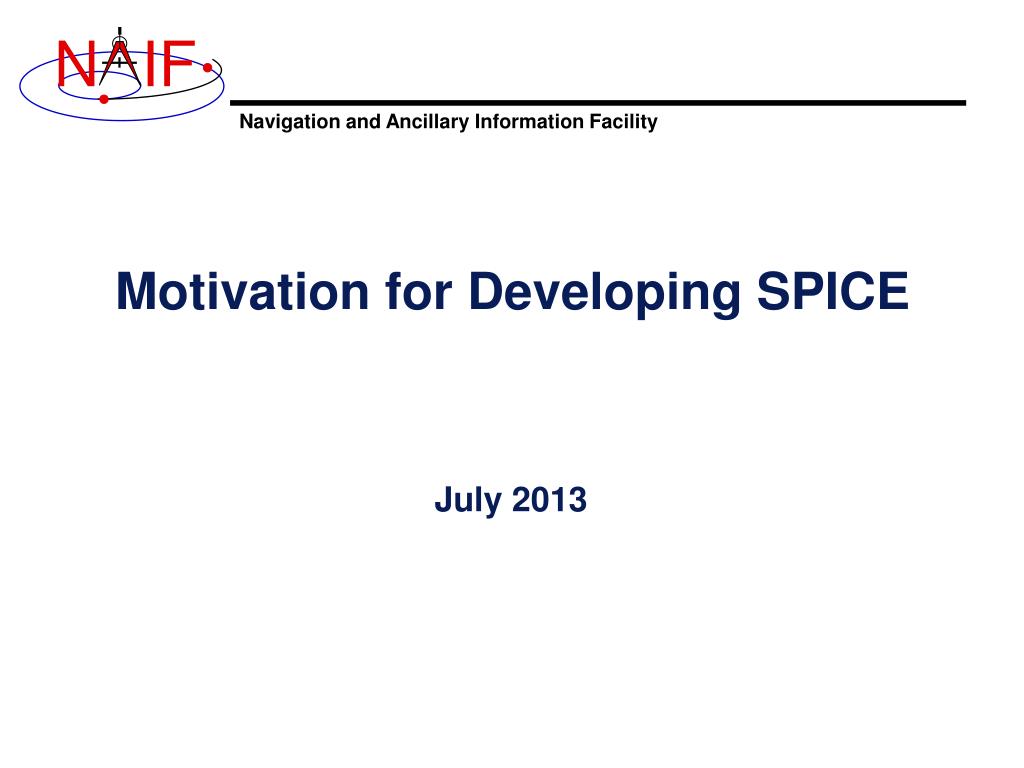 NAIF

Navigation and Ancillary Information Facility

Motivation for Developing SPICE

July 2013